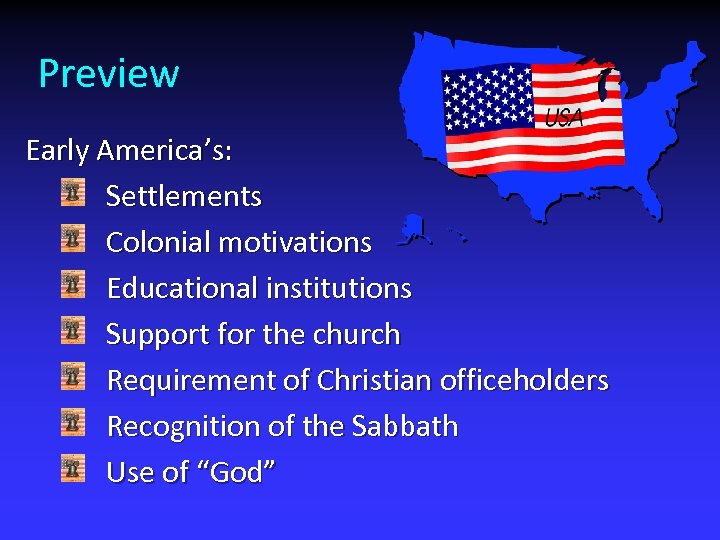 Preview

USA

Early America's:

Settlements

Colonial motivations

Educational institutions

Support for the church

Requirement of Christian officeholders

Recognition of the Sabbath

Use of "God"